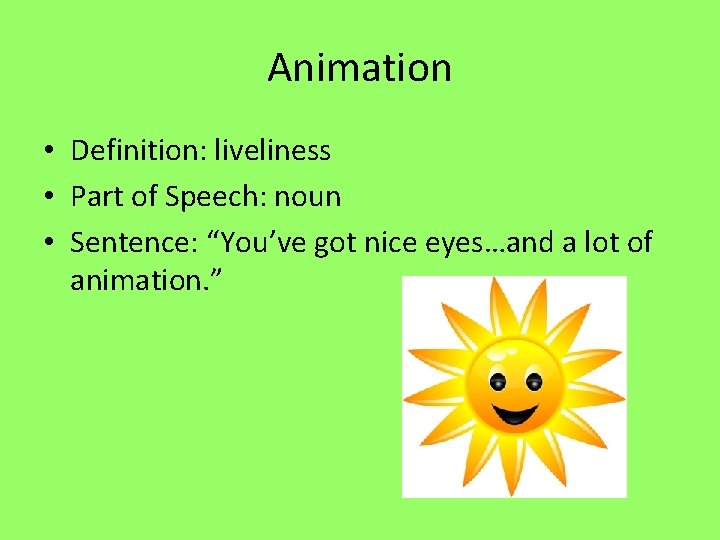 Animation

• Definition: liveliness
• Part of Speech: noun
• Sentence: “You’ve got nice eyes…and a lot of animation.”